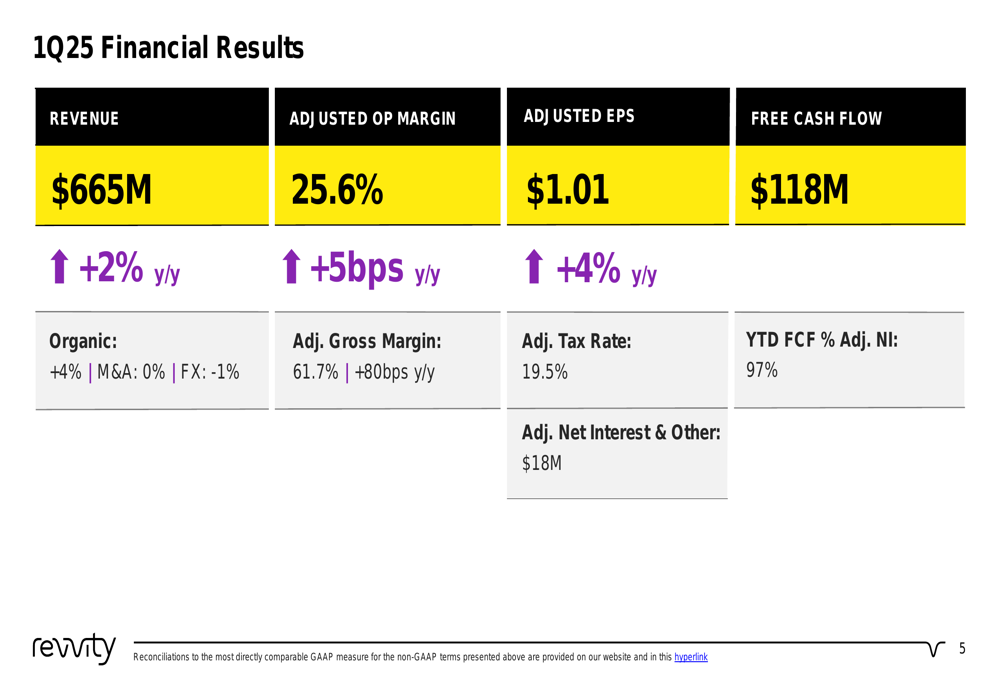 1Q25 Financial Results

REVENUE

$665M

+2% y/y

Organic:
+4% | M&A: 0% | FX: -1%

ADJUSTED OP MARGIN

25.6%

+5bps y/y

Adj. Gross Margin:
61.7% | +80bps y/y

ADJUSTED EPS

$1.01

+4% y/y

Adj. Tax Rate:
19.5%

Adj. Net Interest & Other:
$18M

FREE CASH FLOW

$118M

YTD FCF % Adj. NI:
97%

revvity

Reconciliations to the most directly comparable GAAP measure for the non-GAAP terms presented above are provided on our website and in this hyperlink

5